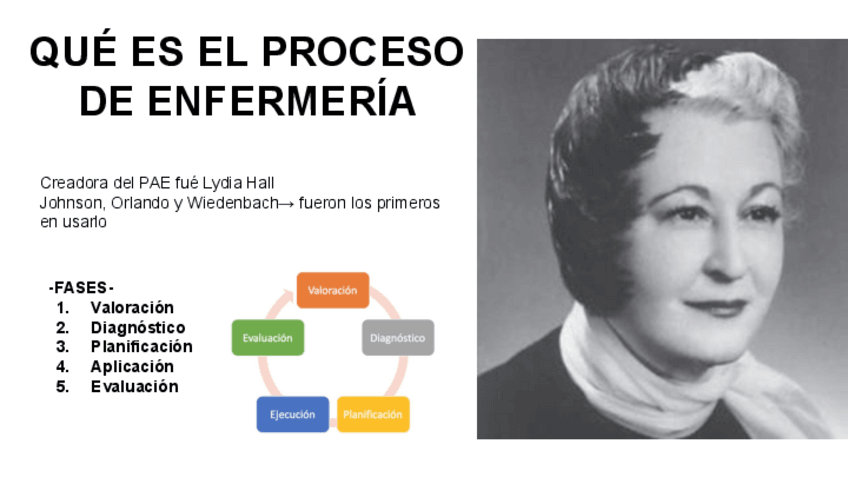 QUÉ ES EL PROCESO DE ENFERMERÍA

Creadora del PAE fué Lydia Hall
Johnson, Orlando y Wiedenbach→ fueron los primeros en usarlo

-FASES-
1. Valoración
2. Diagnóstico
3. Planificación
4. Aplicación
5. Evaluación

Valoración
Diagnóstico
Planificación
Ejecución
Evaluación